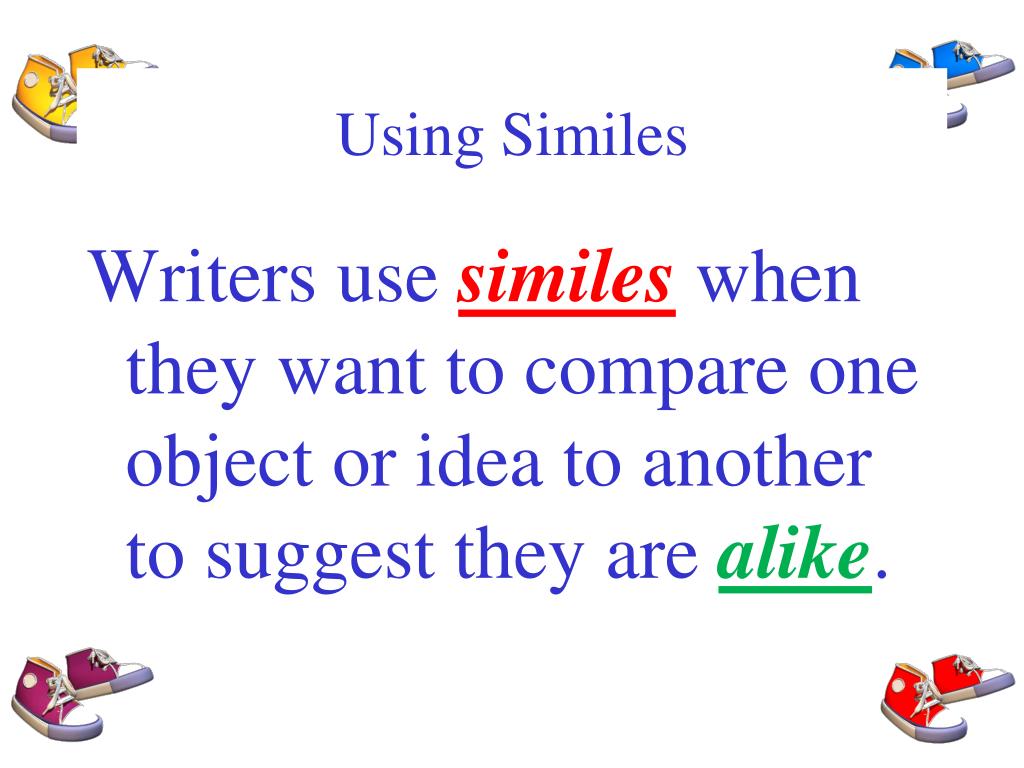 Using Similes

Writers use similes when they want to compare one object or idea to another to suggest they are alike.